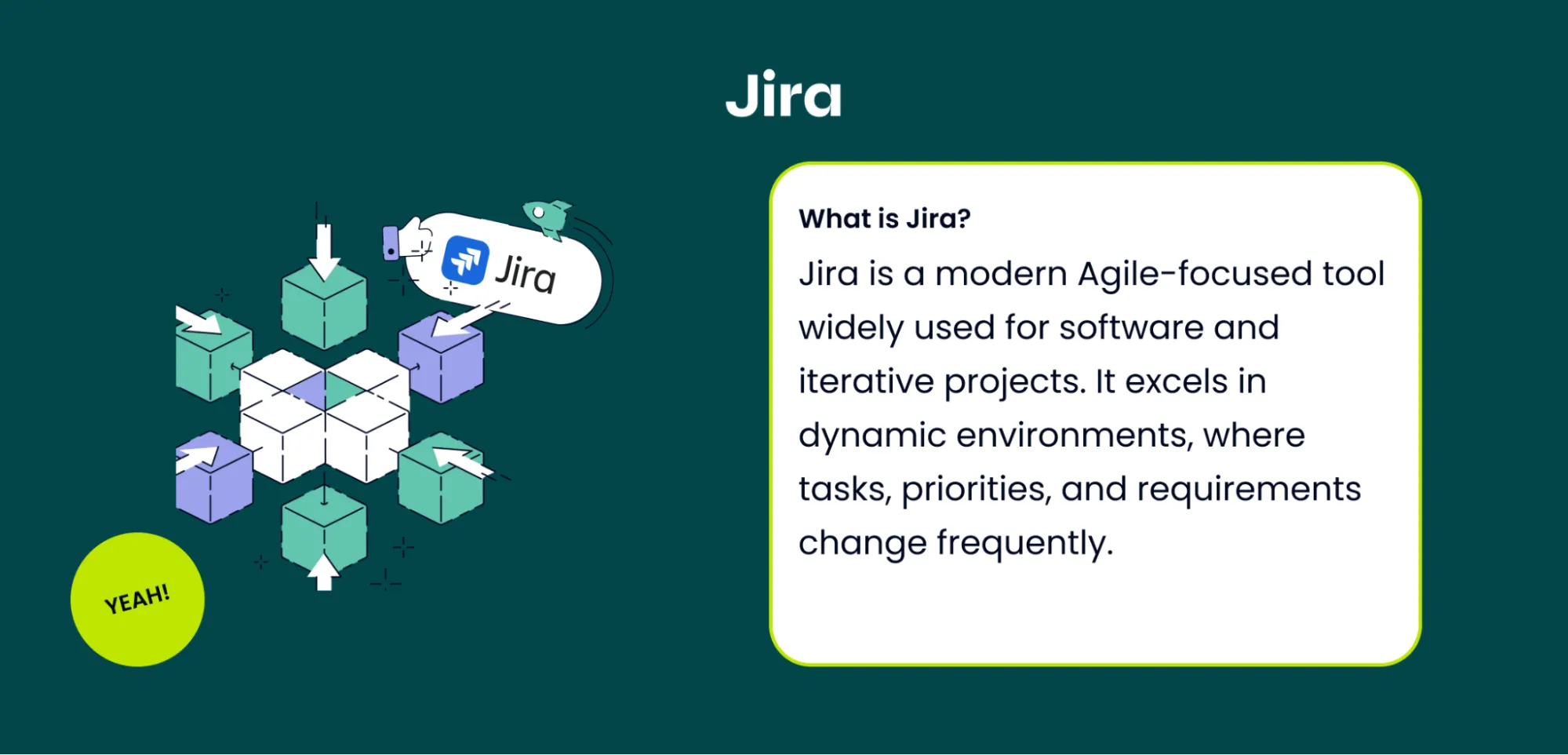 Jira

Jira

YEAH!

What is Jira?

Jira is a modern Agile-focused tool widely used for software and iterative projects. It excels in dynamic environments, where tasks, priorities, and requirements change frequently.